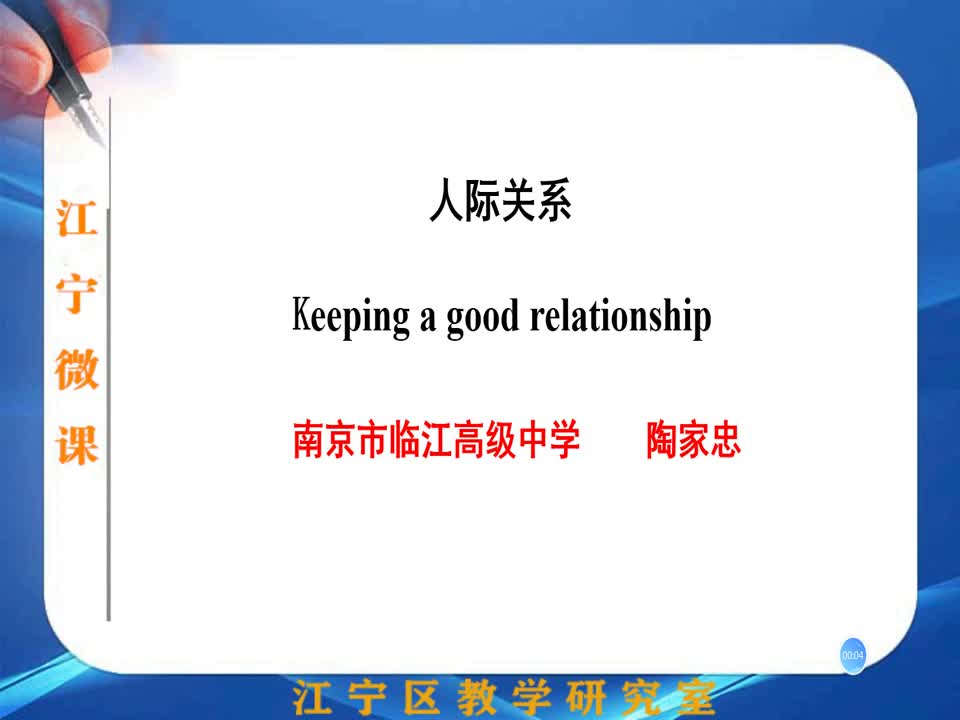 江宁微课

人际关系

Keeping a good relationship

南京市临江高级中学　　陶家忠

00:04

江宁区教学研究室